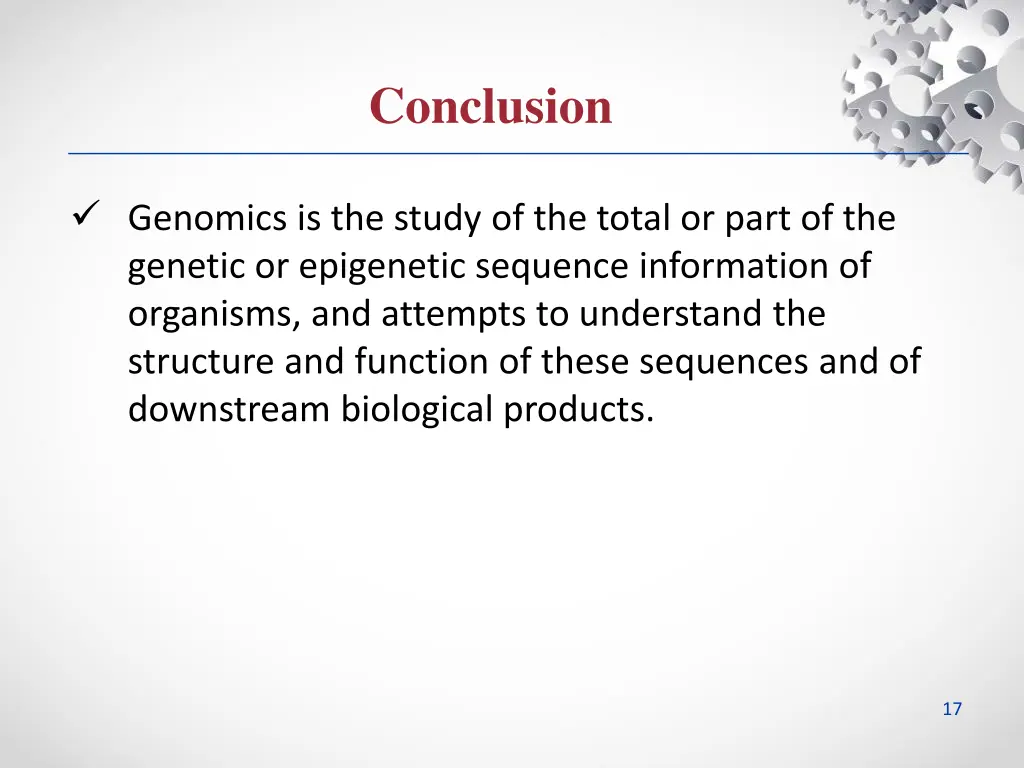 Conclusion

✓ Genomics is the study of the total or part of the genetic or epigenetic sequence information of organisms, and attempts to understand the structure and function of these sequences and of downstream biological products.

17